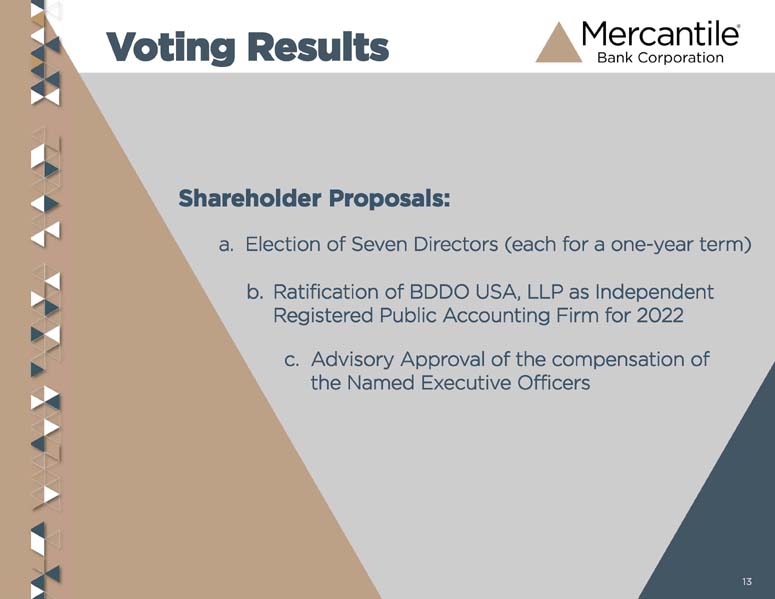 Voting Results

Mercantile®
Bank Corporation

Shareholder Proposals:

a. Election of Seven Directors (each for a one-year term)

b. Ratification of BDDO USA, LLP as Independent Registered Public Accounting Firm for 2022

c. Advisory Approval of the compensation of the Named Executive Officers

13